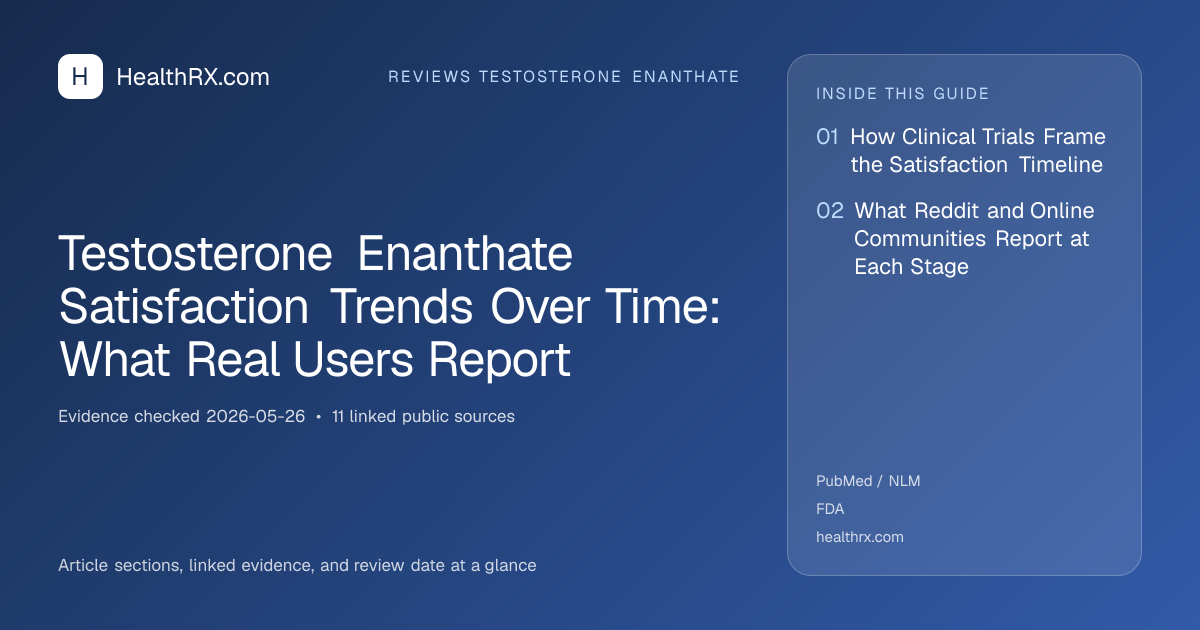 H

HealthRX.com

REVIEWS TESTOSTERONE ENANTHATE

Testosterone Enanthate Satisfaction Trends Over Time: What Real Users Report

Evidence checked 2026-05-26 • 11 linked public sources

Article sections, linked evidence, and review date at a glance

INSIDE THIS GUIDE

01 How Clinical Trials Frame the Satisfaction Timeline

02 What Reddit and Online Communities Report at Each Stage

PubMed / NLM

FDA

healthrx.com